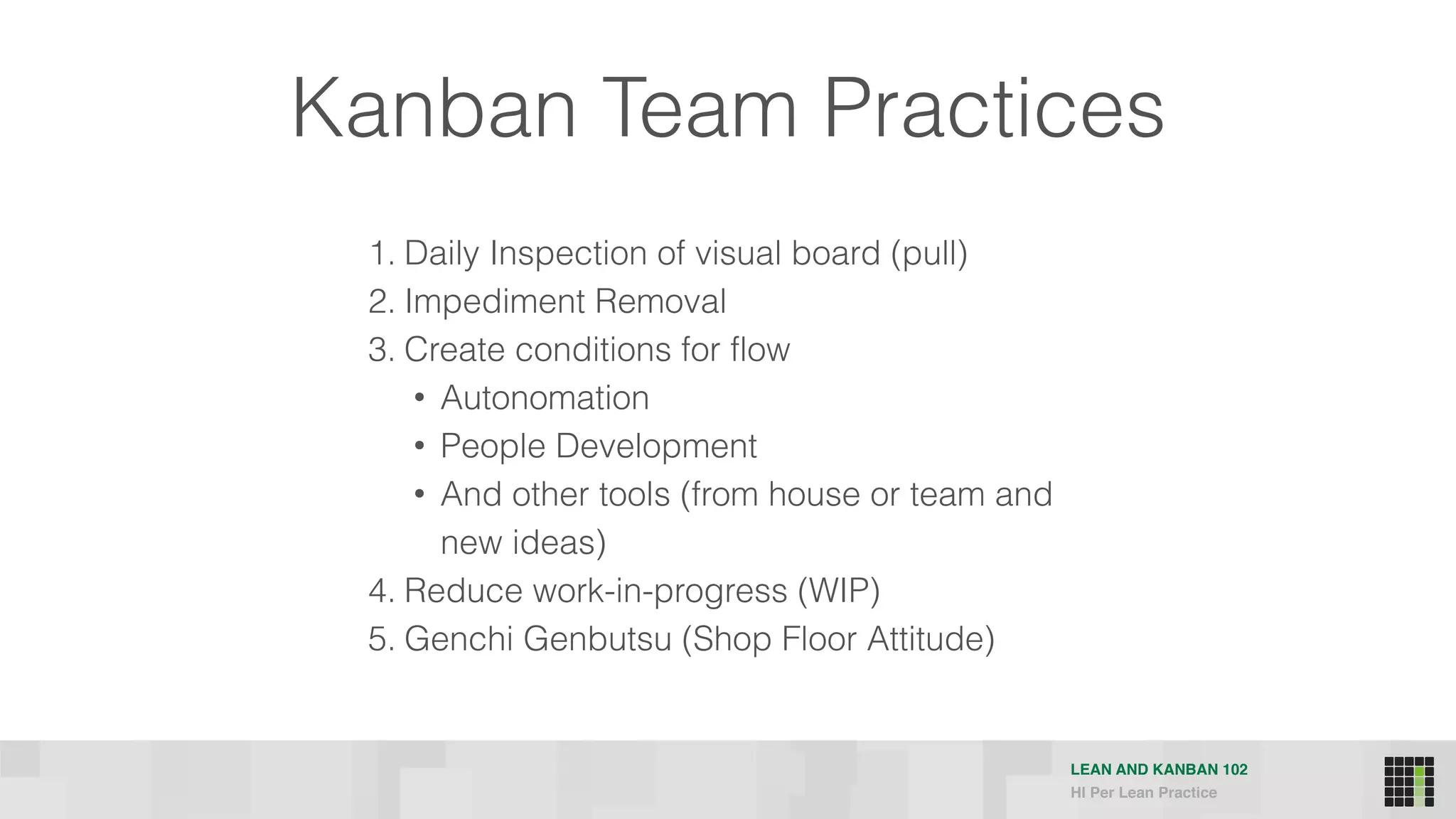 Kanban Team Practices

1. Daily Inspection of visual board (pull)
2. Impediment Removal
3. Create conditions for flow
 • Autonomation
 • People Development
 • And other tools (from house or team and new ideas)
4. Reduce work-in-progress (WIP)
5. Genchi Genbutsu (Shop Floor Attitude)

LEAN AND KANBAN 102
HI Per Lean Practice